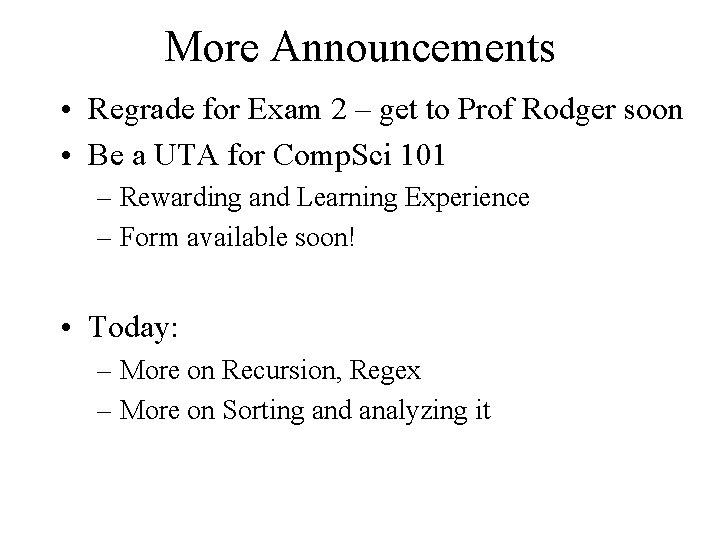 More Announcements

• Regrade for Exam 2 – get to Prof Rodger soon
• Be a UTA for CompSci 101
– Rewarding and Learning Experience
– Form available soon!

• Today:
– More on Recursion, Regex
– More on Sorting and analyzing it